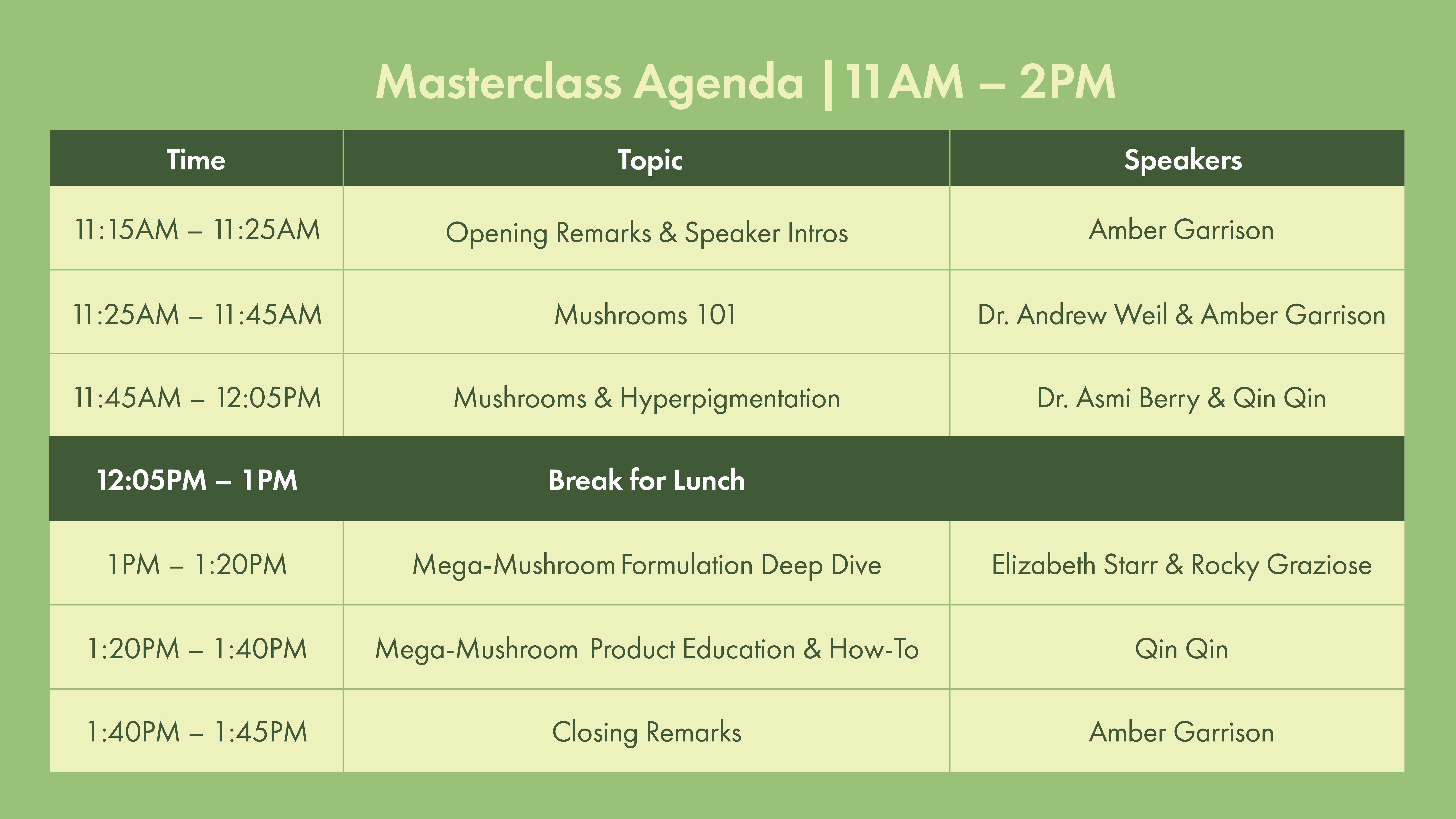 Masterclass Agenda | 11AM – 2PM

| Time | Topic | Speakers |
|---|---|---|
| 11:15AM – 11:25AM | Opening Remarks & Speaker Intros | Amber Garrison |
| 11:25AM – 11:45AM | Mushrooms 101 | Dr. Andrew Weil & Amber Garrison |
| 11:45AM – 12:05PM | Mushrooms & Hyperpigmentation | Dr. Asmi Berry & Qin Qin |
| 12:05PM – 1PM | Break for Lunch | |
| 1PM – 1:20PM | Mega-Mushroom Formulation Deep Dive | Elizabeth Starr & Rocky Graziose |
| 1:20PM – 1:40PM | Mega-Mushroom Product Education & How-To | Qin Qin |
| 1:40PM – 1:45PM | Closing Remarks | Amber Garrison |